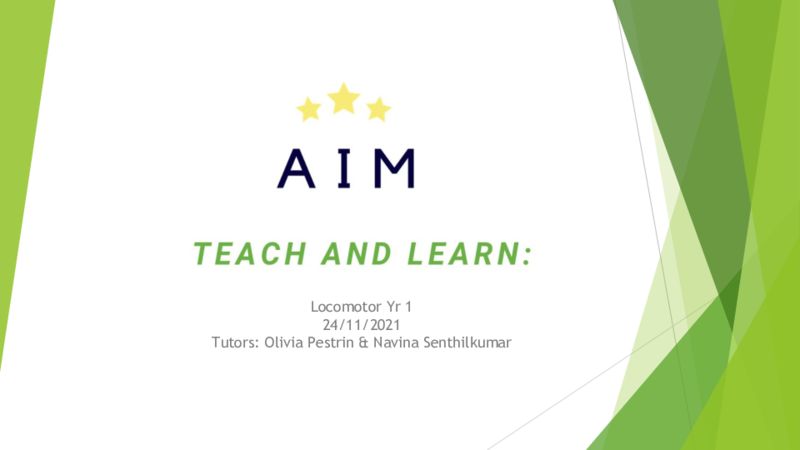 AIM

TEACH AND LEARN:

Locomotor Yr 1
24/11/2021
Tutors: Olivia Pestrin & Navina Senthilkumar